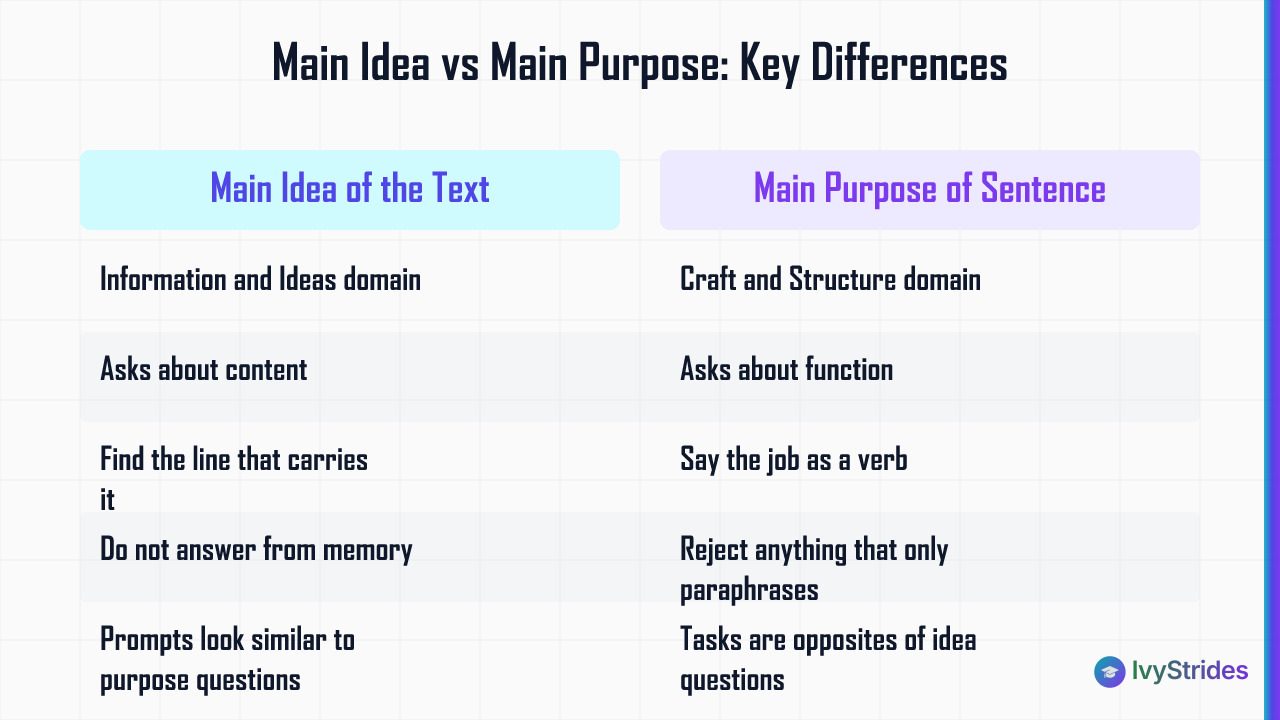 Main Idea vs Main Purpose: Key Differences

| Main Idea of the Text | Main Purpose of Sentence |
|---|---|
| Information and Ideas domain | Craft and Structure domain |
| Asks about content | Asks about function |
| Find the line that carries it | Say the job as a verb |
| Do not answer from memory | Reject anything that only paraphrases |
| Prompts look similar to purpose questions | Tasks are opposites of idea questions |

IvyStrides